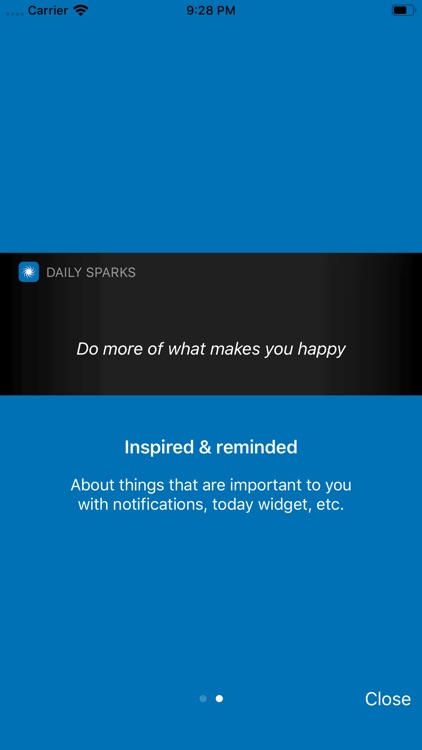 Carrier 9:28 PM

DAILY SPARKS

Do more of what makes you happy

Inspired & reminded

About things that are important to you with notifications, today widget, etc.

Close